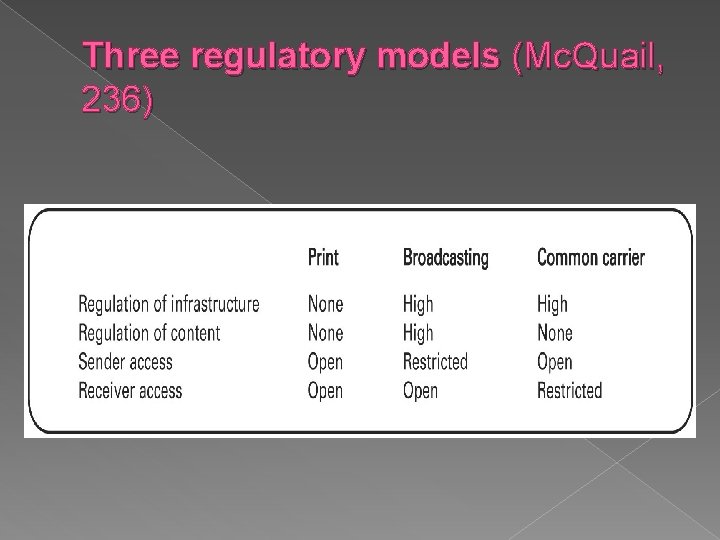 Three regulatory models (McQuail, 236)

| | Print | Broadcasting | Common carrier |
|---|---|---|---|
| Regulation of infrastructure | None | High | High |
| Regulation of content | None | High | None |
| Sender access | Open | Restricted | Open |
| Receiver access | Open | Open | Restricted |